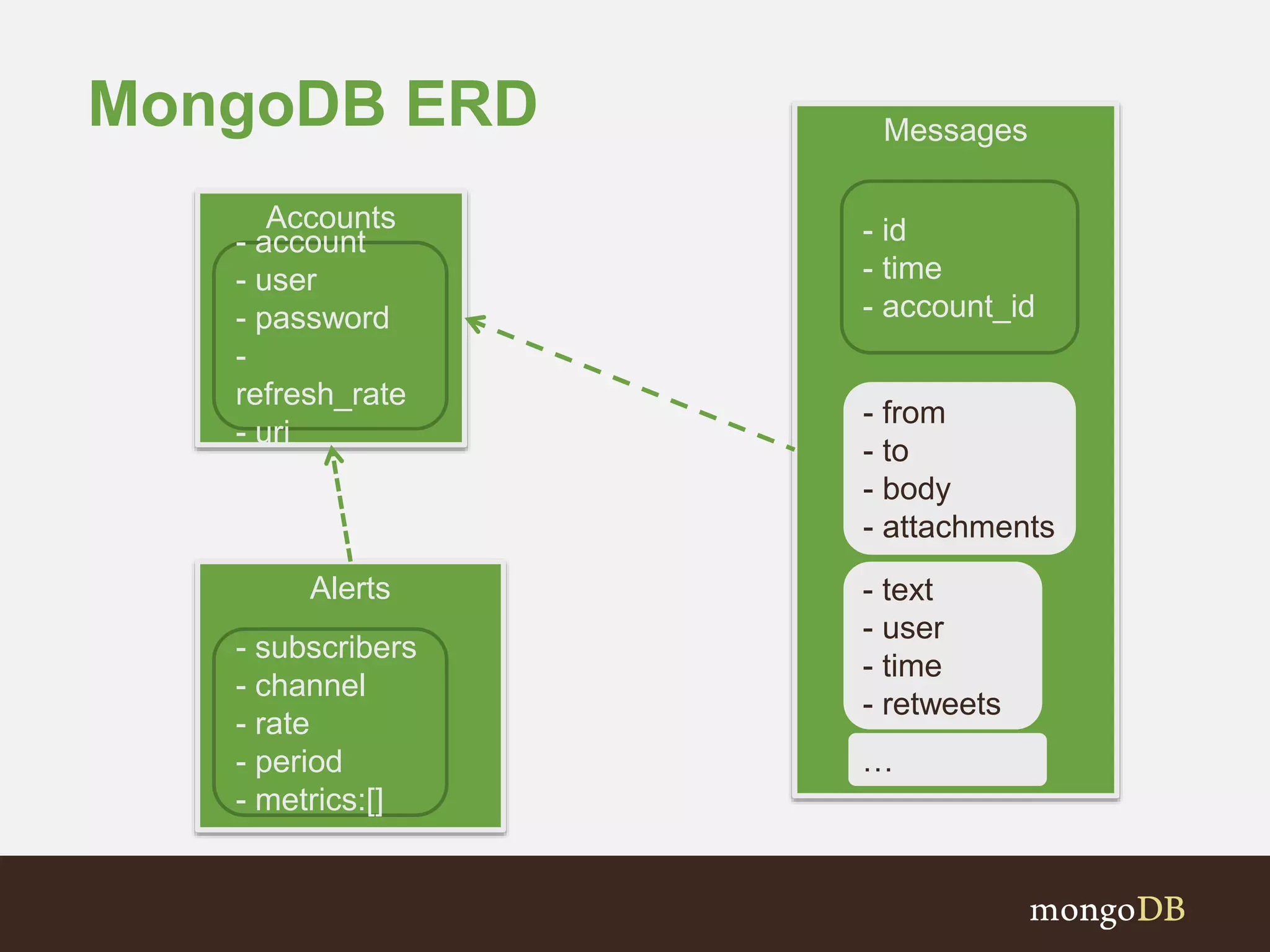 MongoDB ERD

Accounts
- account
- user
- password
- refresh_rate
- uri

Alerts
- subscribers
- channel
- rate
- period
- metrics:[]

Messages
- id
- time
- account_id

- from
- to
- body
- attachments

- text
- user
- time
- retweets

…

mongoDB